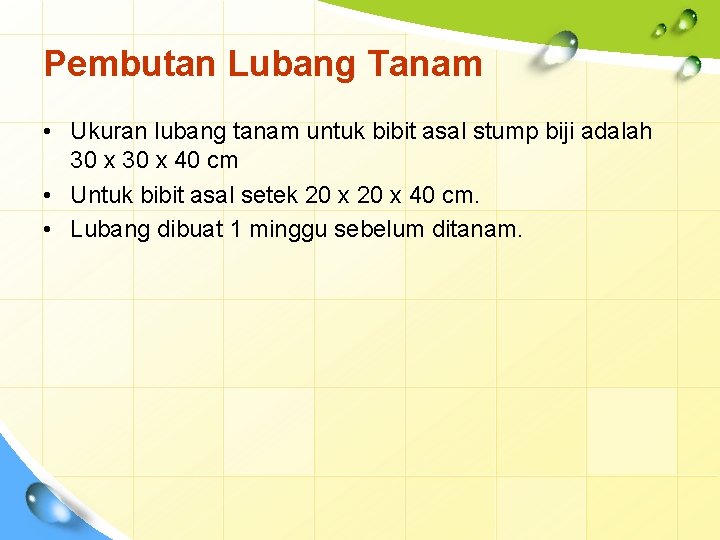 Pembutan Lubang Tanam

• Ukuran lubang tanam untuk bibit asal stump biji adalah 30 x 30 x 40 cm
• Untuk bibit asal setek 20 x 20 x 40 cm.
• Lubang dibuat 1 minggu sebelum ditanam.